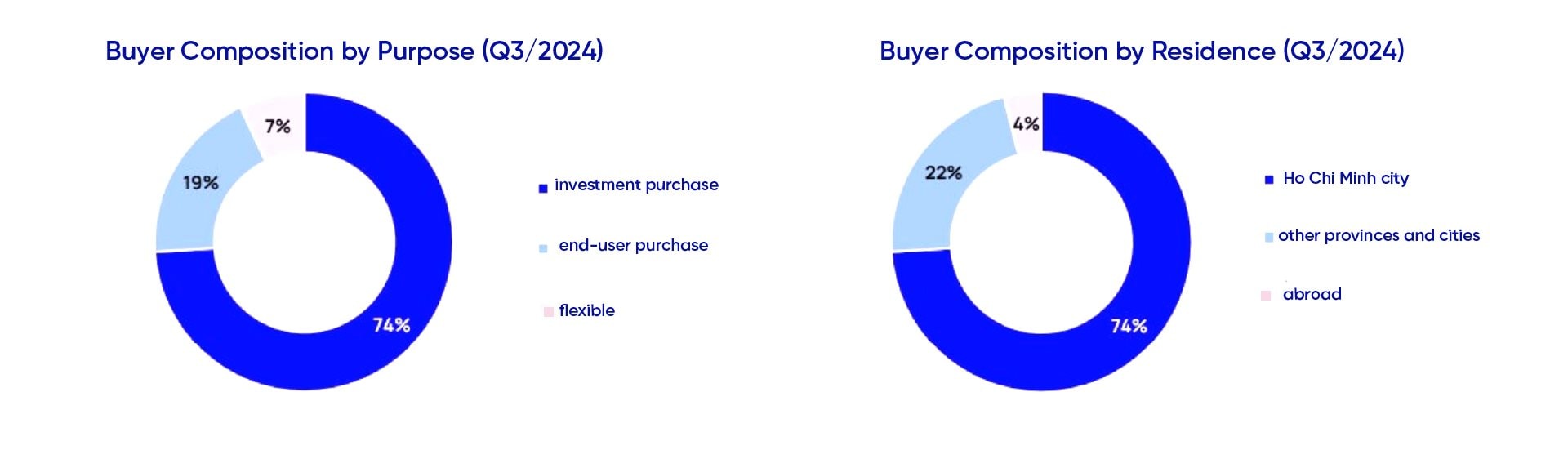 Buyer Composition by Purpose (Q3/2024)

7%

19%

74%

investment purchase

end-user purchase

flexible

Buyer Composition by Residence (Q3/2024)

4%

22%

74%

Ho Chi Minh city

other provinces and cities

abroad